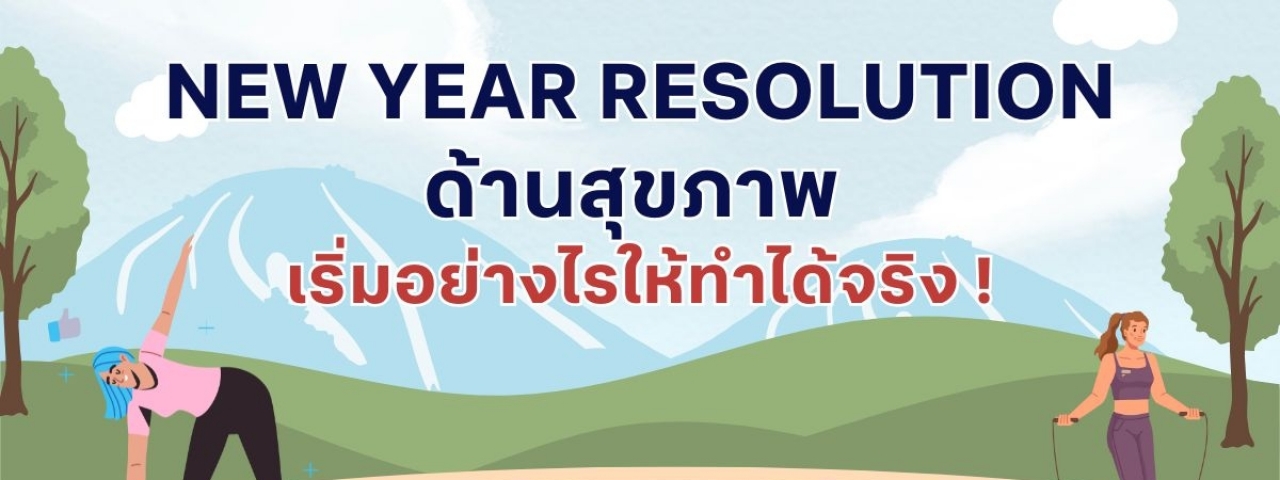 NEW YEAR RESOLUTION
ด้านสุขภาพ
เริ่มอย่างไรให้ทำได้จริง !